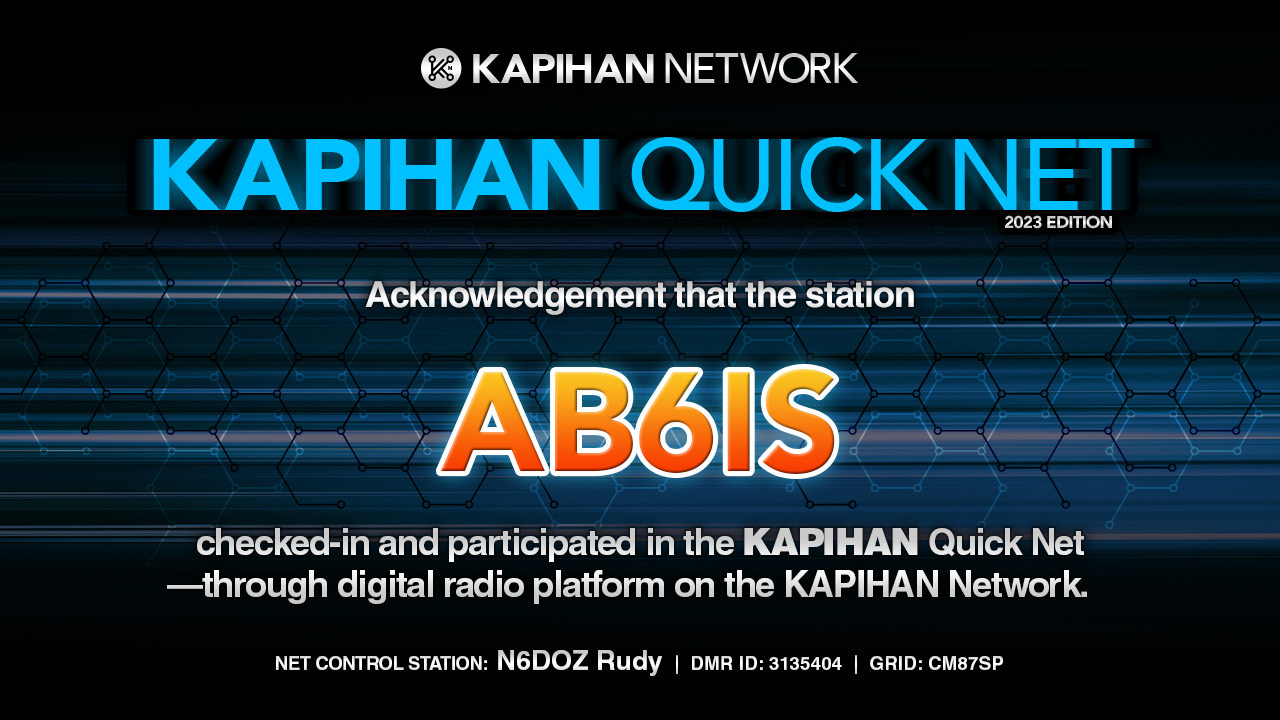 KAPIHAN NETWORK

KAPIHAN QUICK NET
2023 EDITION

Acknowledgement that the station

AB6IS

checked-in and participated in the KAPIHAN Quick Net —through digital radio platform on the KAPIHAN Network.

NET CONTROL STATION: N6DOZ Rudy | DMR ID: 3135404 | GRID: CM87SP